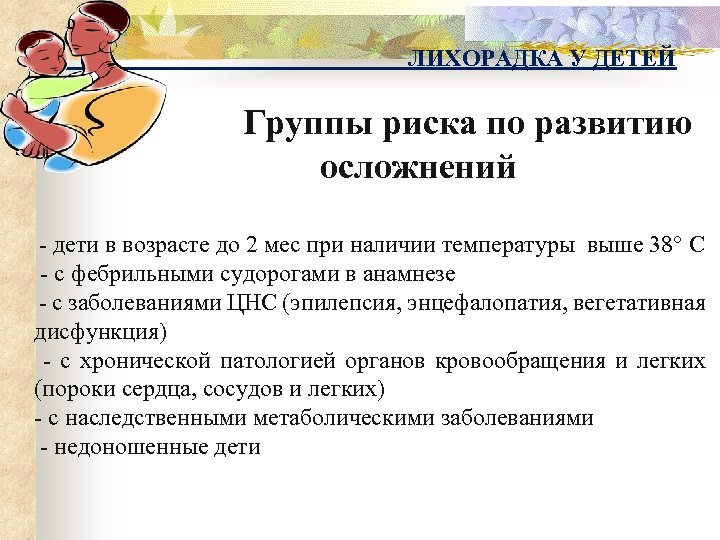 ЛИХОРАДКА У ДЕТЕЙ

Группы риска по развитию осложнений

- дети в возрасте до 2 мес при наличии температуры выше 38° С
- с фебрильными судорогами в анамнезе
- с заболеваниями ЦНС (эпилепсия, энцефалопатия, вегетативная дисфункция)
- с хронической патологией органов кровообращения и легких (пороки сердца, сосудов и легких)
- с наследственными метаболическими заболеваниями
- недоношенные дети